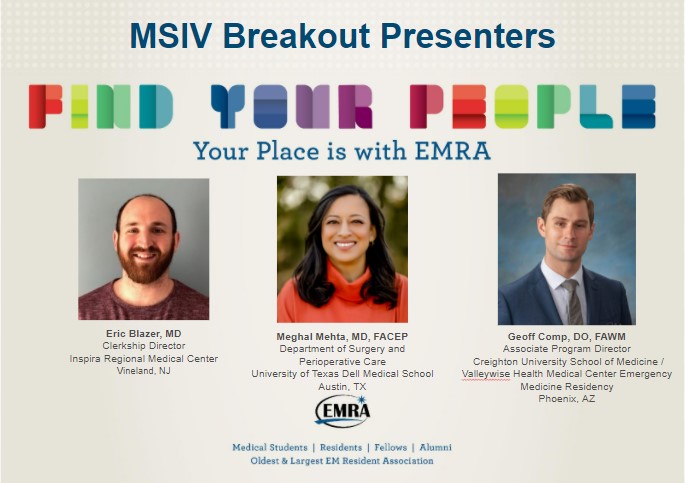 MSIV Breakout Presenters

FIND YOUR PEOPLE

Your Place is with EMRA

Eric Blazer, MD
Clerkship Director
Inspira Regional Medical Center
Vineland, NJ

Meghal Mehta, MD, FACEP
Department of Surgery and Perioperative Care
University of Texas Dell Medical School
Austin, TX

Geoff Comp, DO, FAWM
Associate Program Director
Creighton University School of Medicine / Valleywise Health Medical Center Emergency Medicine Residency
Phoenix, AZ

EMRA

Medical Students | Residents | Fellows | Alumni
Oldest & Largest EM Resident Association